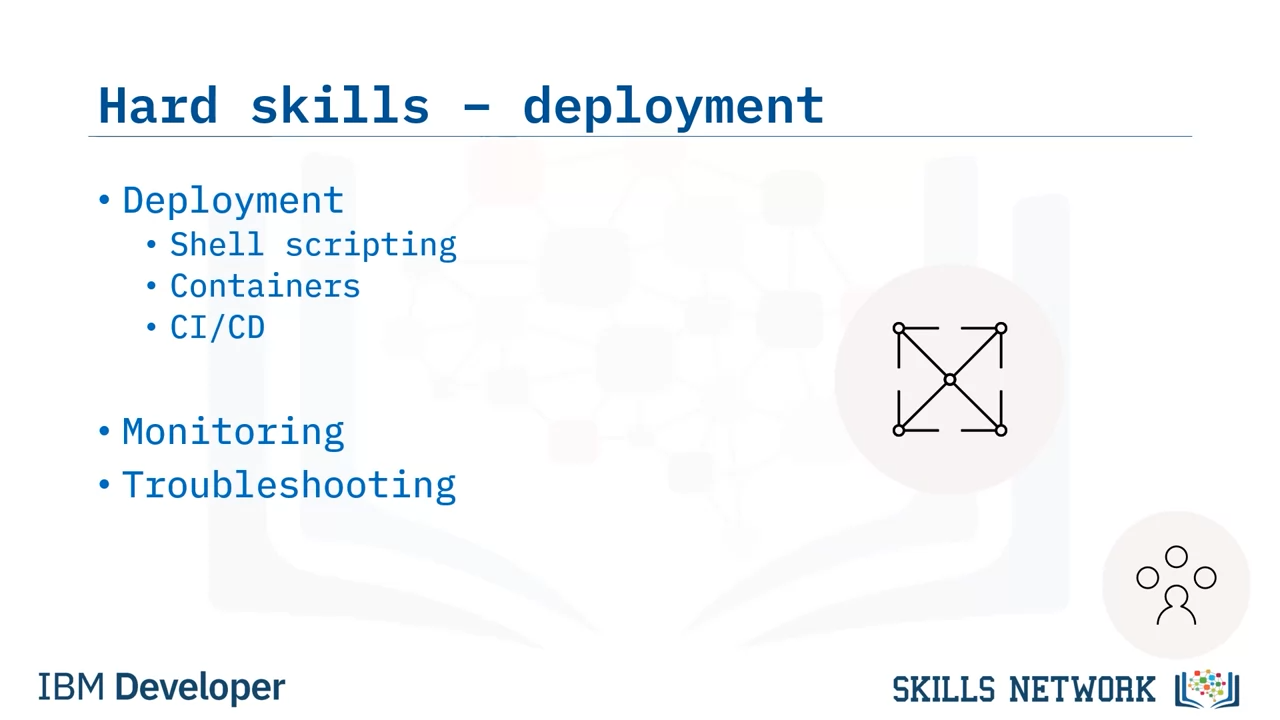 Hard skills – deployment

• Deployment
  • Shell scripting
  • Containers
  • CI/CD

• Monitoring
• Troubleshooting

IBM Developer

SKILLS NETWORK